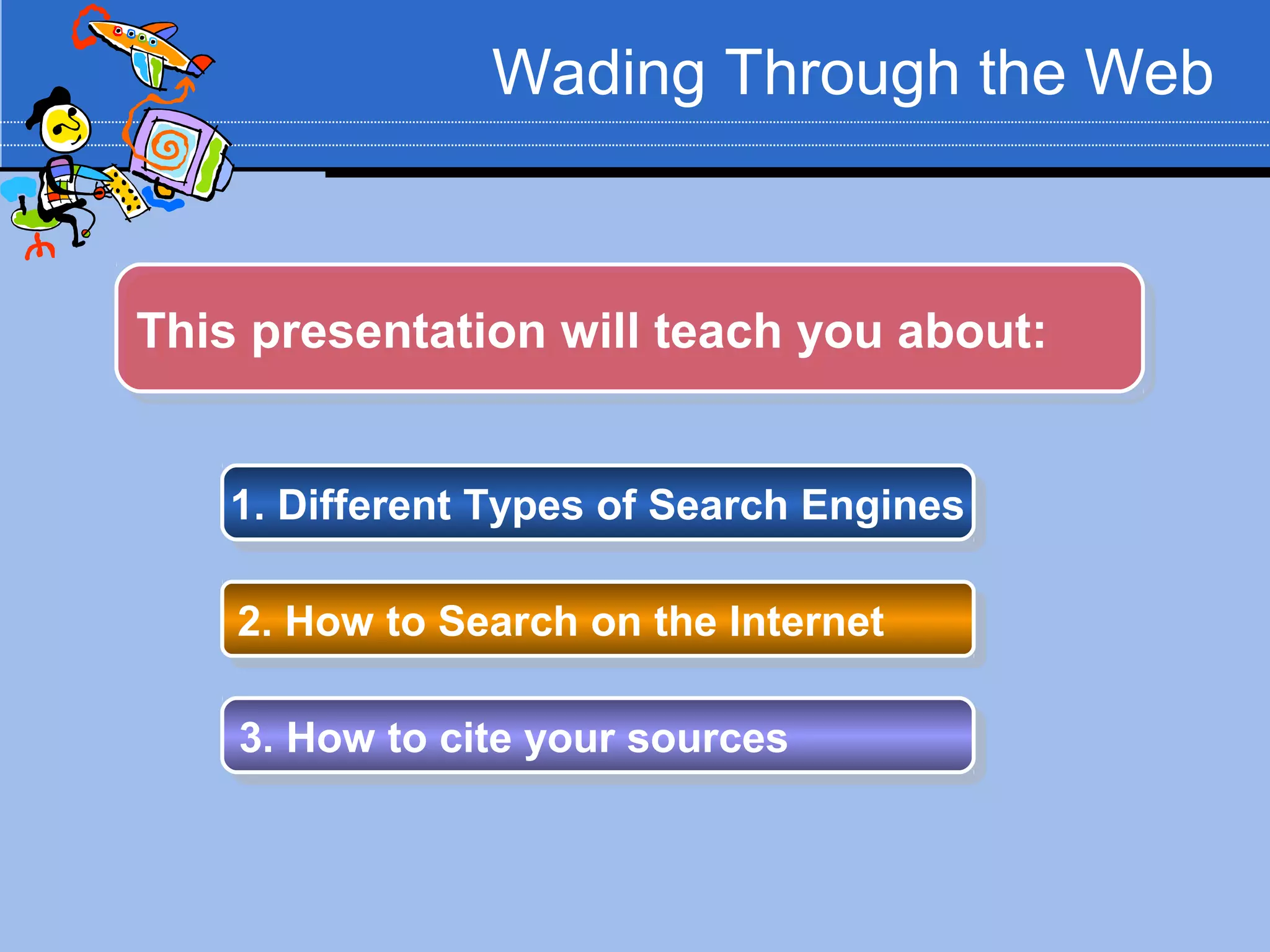 Wading Through the Web

This presentation will teach you about:

1. Different Types of Search Engines

2. How to Search on the Internet

3. How to cite your sources